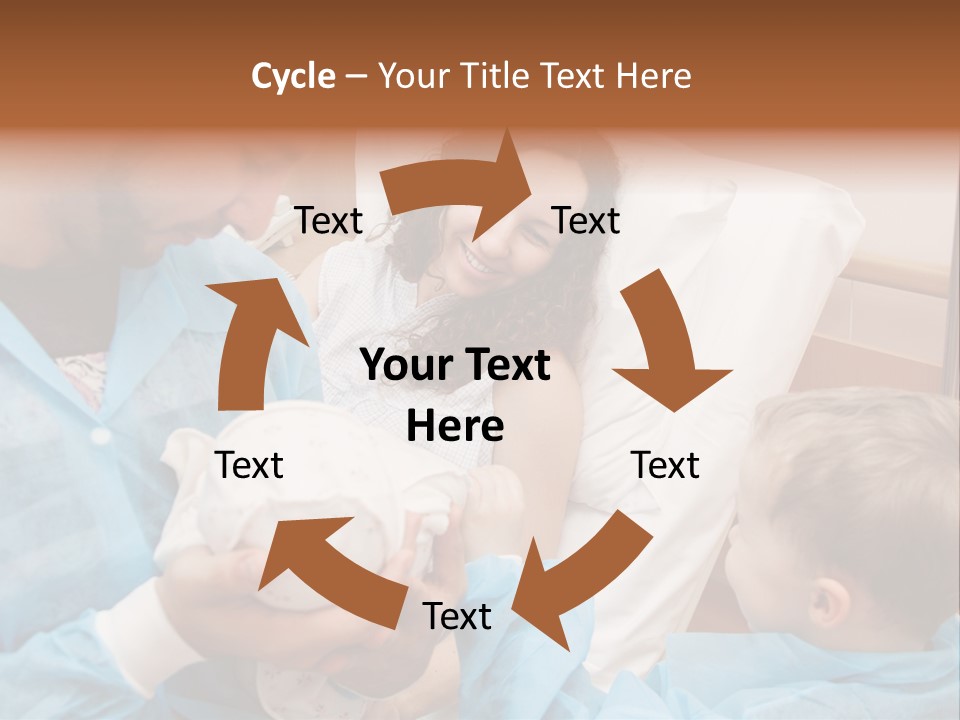 Cycle – Your Title Text Here

Text

Text

Your Text Here

Text

Text

Text